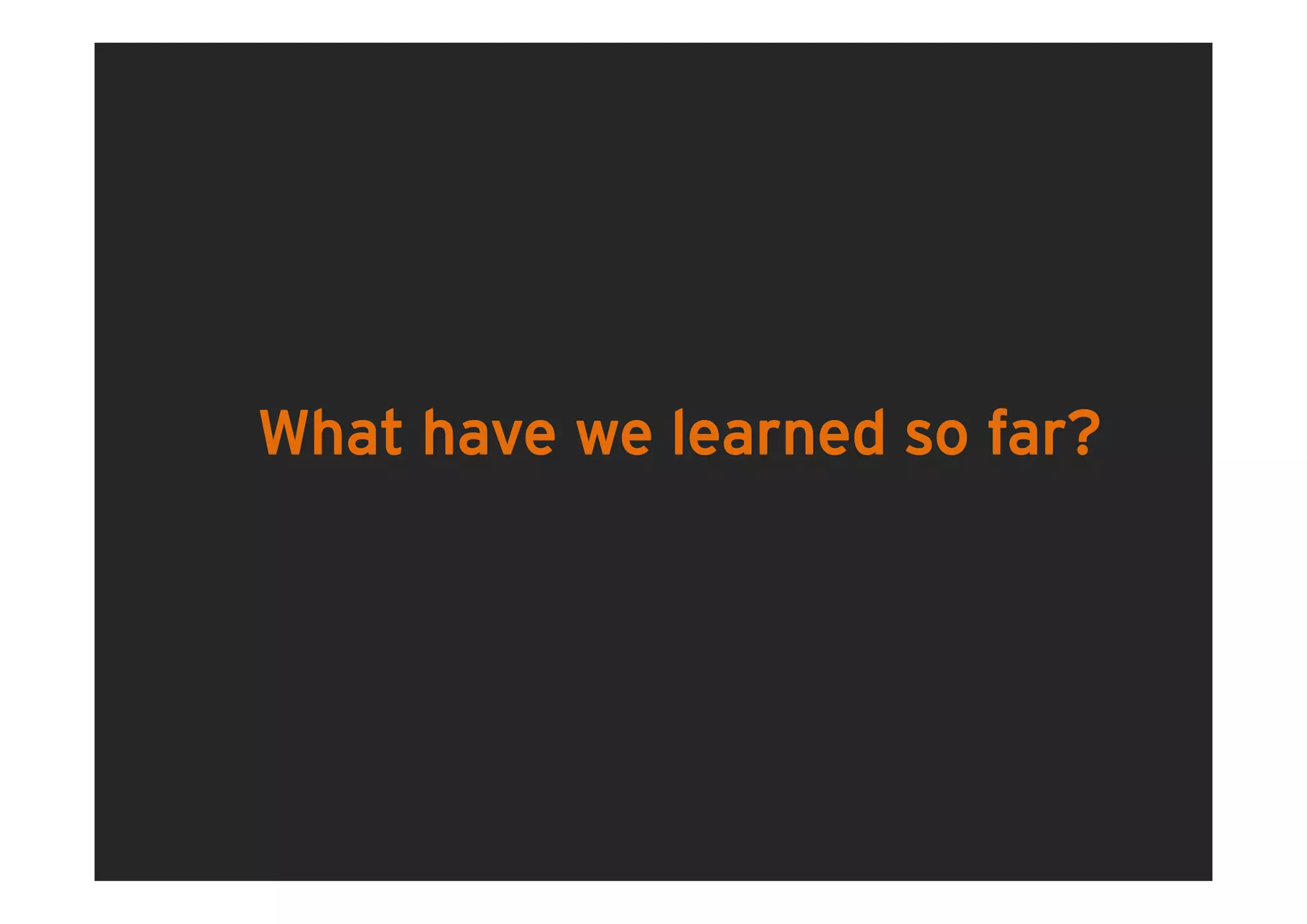 What have we learned so far?